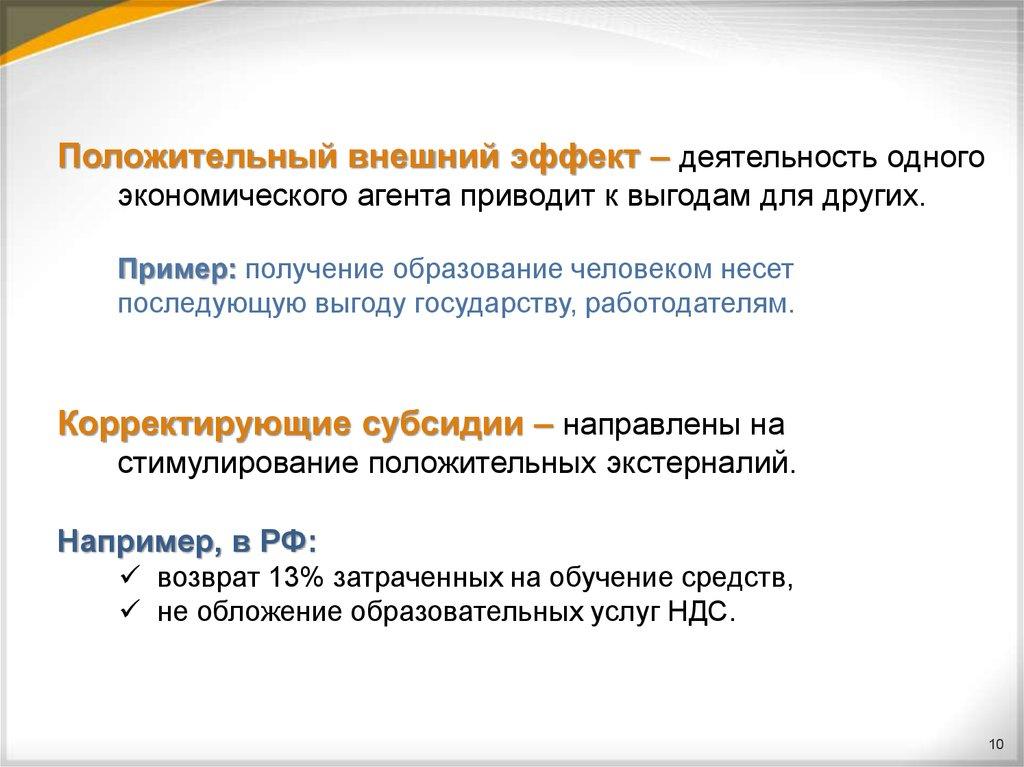 Положительный внешний эффект – деятельность одного экономического агента приводит к выгодам для других.

Пример: получение образование человеком несет последующую выгоду государству, работодателям.

Корректирующие субсидии – направлены на стимулирование положительных экстерналий.

Например, в РФ:
✓ возврат 13% затраченных на обучение средств,
✓ не обложение образовательных услуг НДС.

10